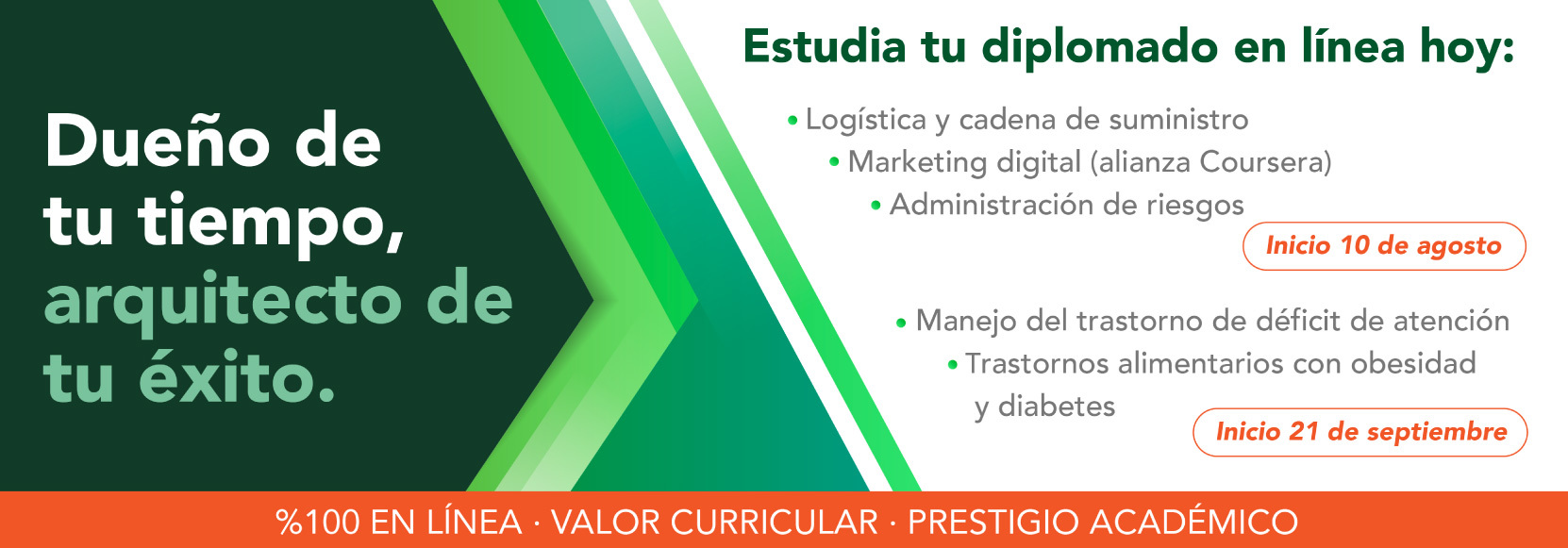 Dueño de tu tiempo, arquitecto de tu éxito.

Estudia tu diplomado en línea hoy:

• Logística y cadena de suministro
• Marketing digital (alianza Coursera)
• Administración de riesgos

Inicio 10 de agosto

• Manejo del trastorno de déficit de atención
• Trastornos alimentarios con obesidad y diabetes

Inicio 21 de septiembre

%100 EN LÍNEA · VALOR CURRICULAR · PRESTIGIO ACADÉMICO